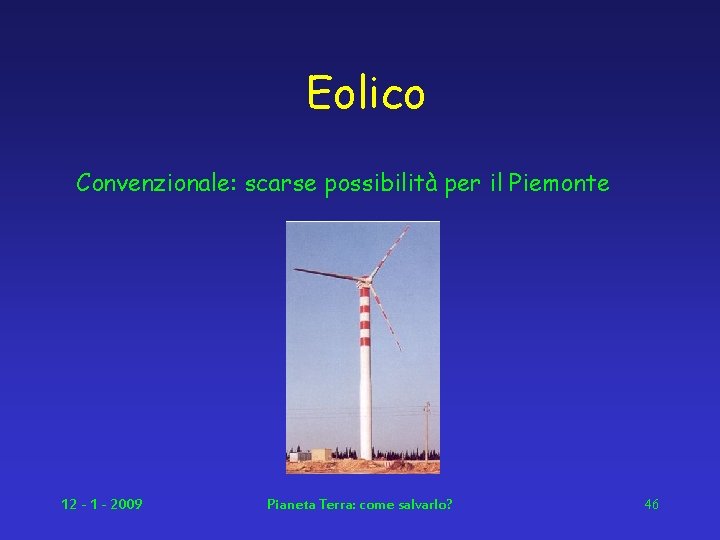 Eolico

Convenzionale: scarse possibilità per il Piemonte

12 - 1 - 2009

Pianeta Terra: come salvarlo?

46